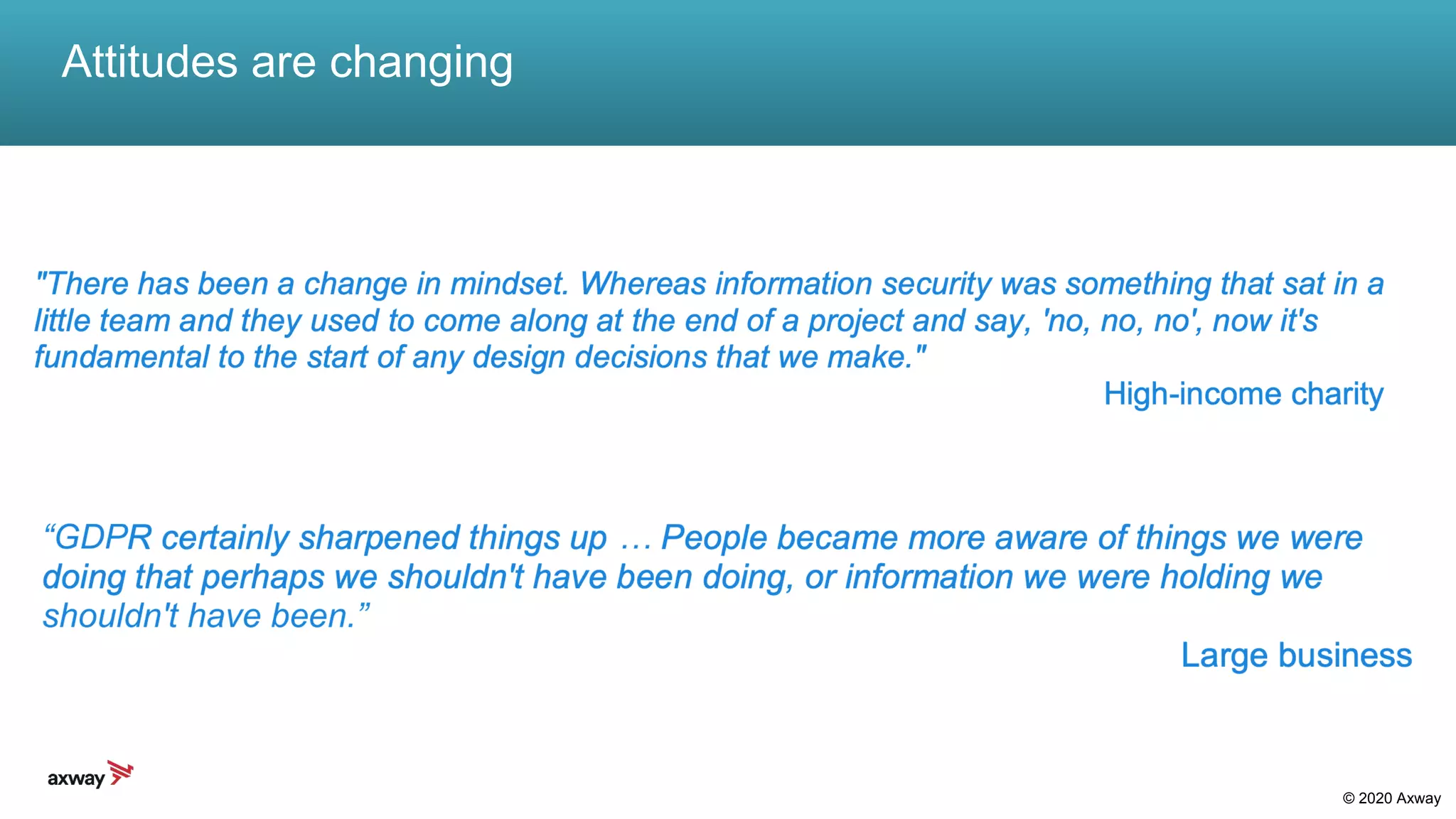 Attitudes are changing

"There has been a change in mindset. Whereas information security was something that sat in a little team and they used to come along at the end of a project and say, 'no, no, no', now it's fundamental to the start of any design decisions that we make."

High-income charity

“GDPR certainly sharpened things up … People became more aware of things we were doing that perhaps we shouldn't have been doing, or information we were holding we shouldn't have been.”

Large business

axway

© 2020 Axway